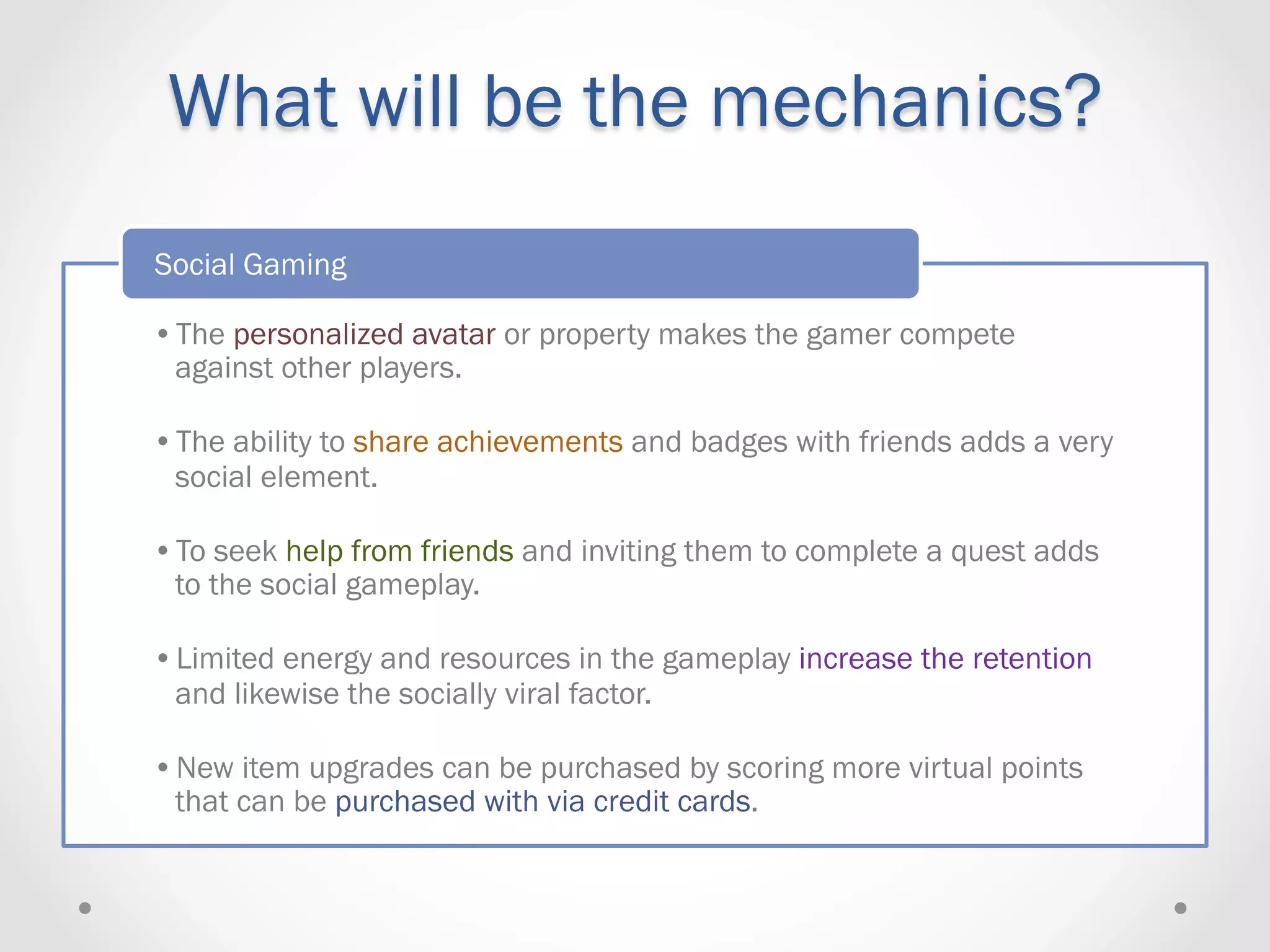 What will be the mechanics?

Social Gaming

• The personalized avatar or property makes the gamer compete against other players.

• The ability to share achievements and badges with friends adds a very social element.

• To seek help from friends and inviting them to complete a quest adds to the social gameplay.

• Limited energy and resources in the gameplay increase the retention and likewise the socially viral factor.

• New item upgrades can be purchased by scoring more virtual points that can be purchased with via credit cards.